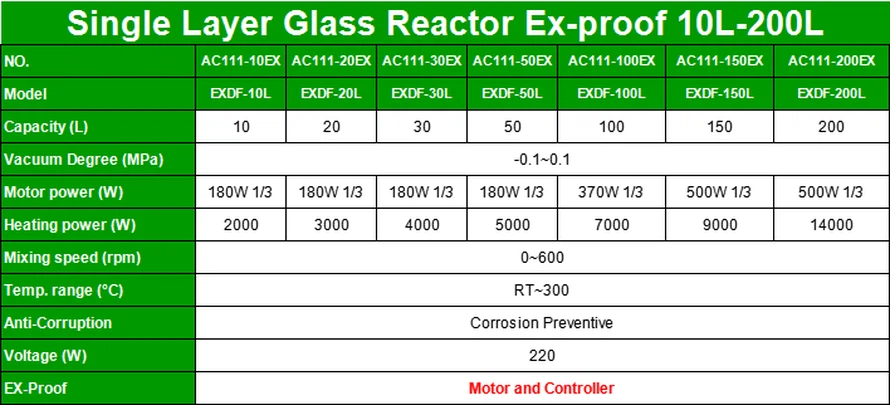 Single Layer Glass Reactor Ex-proof 10L-200L

| NO. | AC111-10EX | AC111-20EX | AC111-30EX | AC111-50EX | AC111-100EX | AC111-150EX | AC111-200EX |
|---|---|---|---|---|---|---|---|
| Model | EXDF-10L | EXDF-20L | EXDF-30L | EXDF-50L | EXDF-100L | EXDF-150L | EXDF-200L |
| Capacity (L) | 10 | 20 | 30 | 50 | 100 | 150 | 200 |
| Vacuum Degree (MPa) | -0.1~0.1 | | | | | | |
| Motor power (W) | 180W 1/3 | 180W 1/3 | 180W 1/3 | 180W 1/3 | 370W 1/3 | 500W 1/3 | 500W 1/3 |
| Heating power (W) | 2000 | 3000 | 4000 | 5000 | 7000 | 9000 | 14000 |
| Mixing speed (rpm) | 0~600 | | | | | | |
| Temp. range (°C) | RT~300 | | | | | | |
| Anti-Corruption | Corrosion Preventive | | | | | | |
| Voltage (W) | 220 | | | | | | |
| EX-Proof | Motor and Controller | | | | | | |